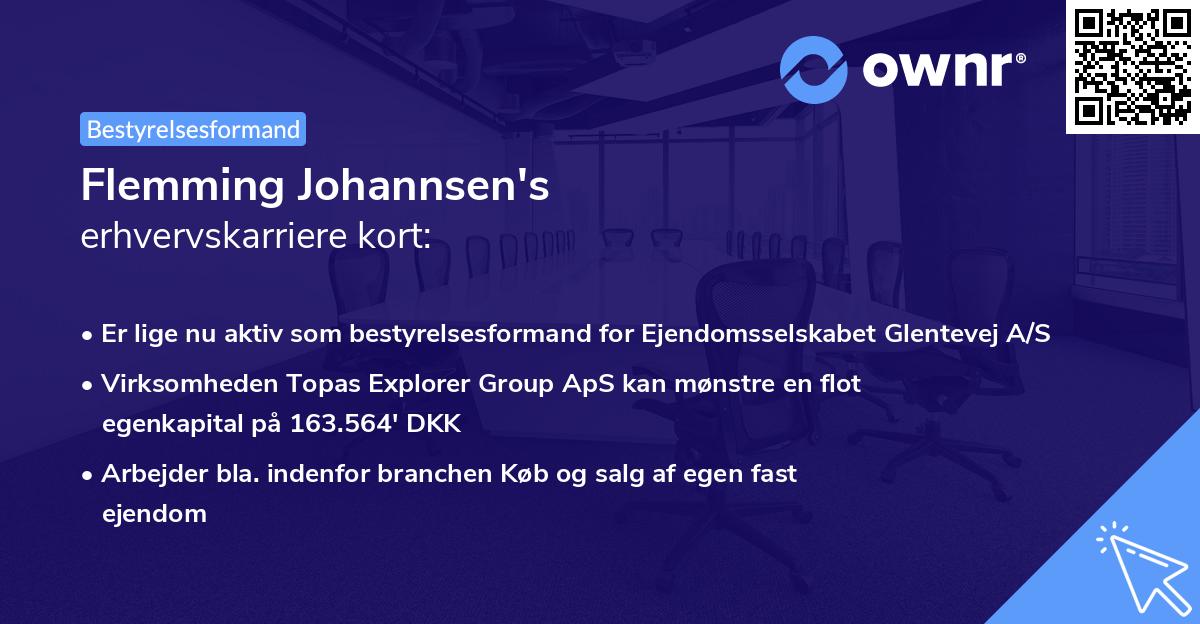 ownr®

Bestyrelsesformand

Flemming Johannsen's
erhvervskarriere kort:

• Er lige nu aktiv som bestyrelsesformand for Ejendomsselskabet Glentevej A/S

• Virksomheden Topas Explorer Group ApS kan mønstre en flot egenkapital på 163.564' DKK

• Arbejder bla. indenfor branchen Køb og salg af egen fast ejendom